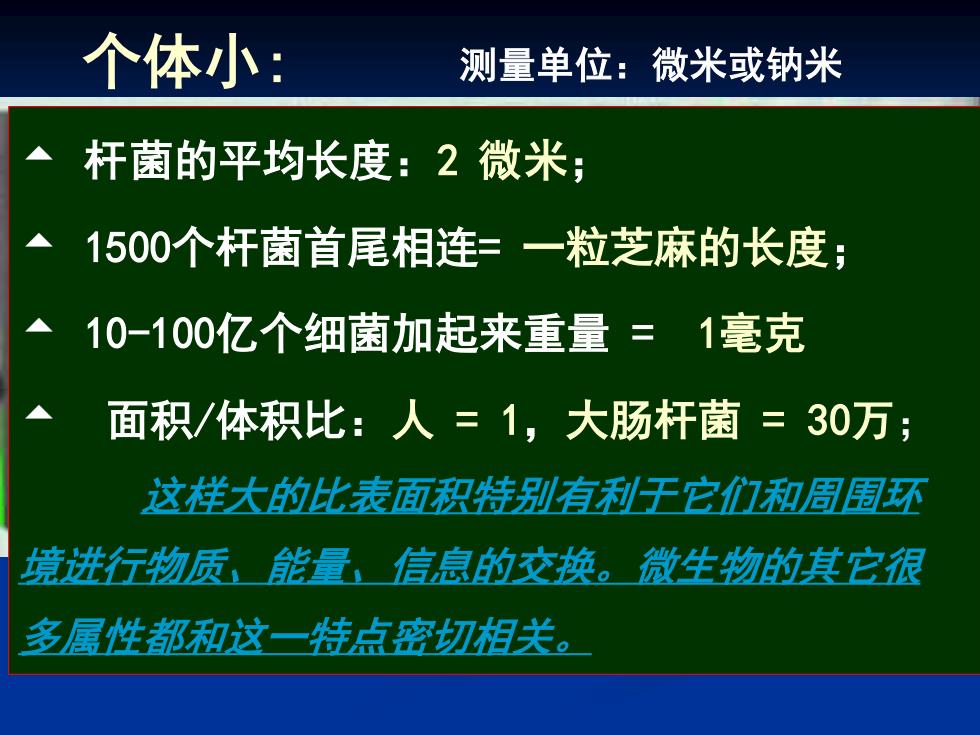 个体小：　　测量单位：微米或钠米

杆菌的平均长度：2 微米；

1500个杆菌首尾相连= 一粒芝麻的长度；

10-100亿个细菌加起来重量 = 1毫克

面积/体积比：人 = 1，大肠杆菌 = 30万；

这样大的比表面积特别有利于它们和周围环境进行物质、能量、信息的交换。微生物的其它很多属性都和这一特点密切相关。